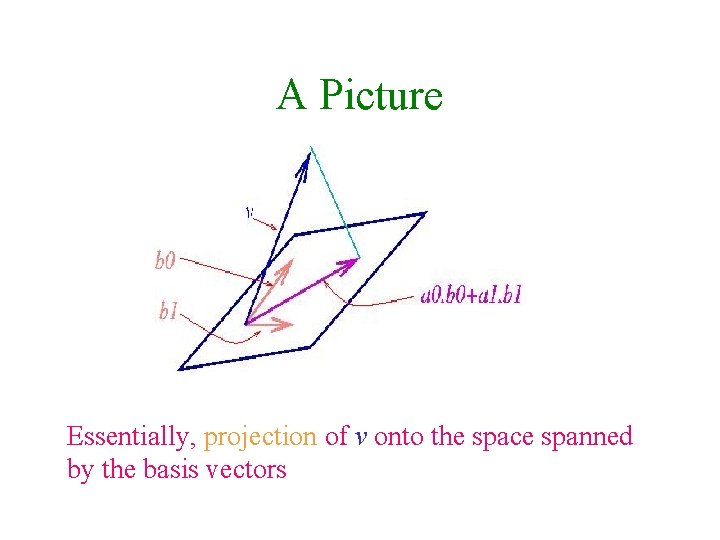 A Picture

v

b0

b1

a0.b0+a1.b1

Essentially, projection of v onto the space spanned by the basis vectors